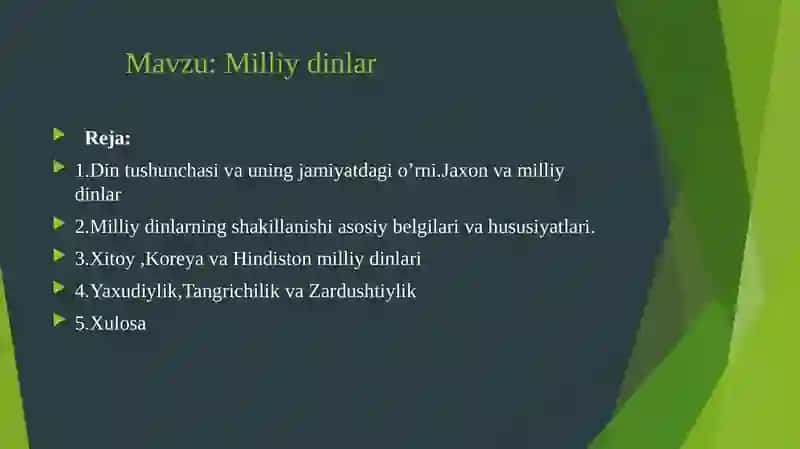 Mavzu: Milliy dinlar

Reja:

1.Din tushunchasi va uning jamiyatdagi o’rni.Jaxon va milliy dinlar

2.Milliy dinlarning shakillanishi asosiy belgilari va hususiyatlari.

3.Xitoy ,Koreya va Hindiston milliy dinlari

4.Yaxudiylik,Tangrichilik va Zardushtiylik

5.Xulosa